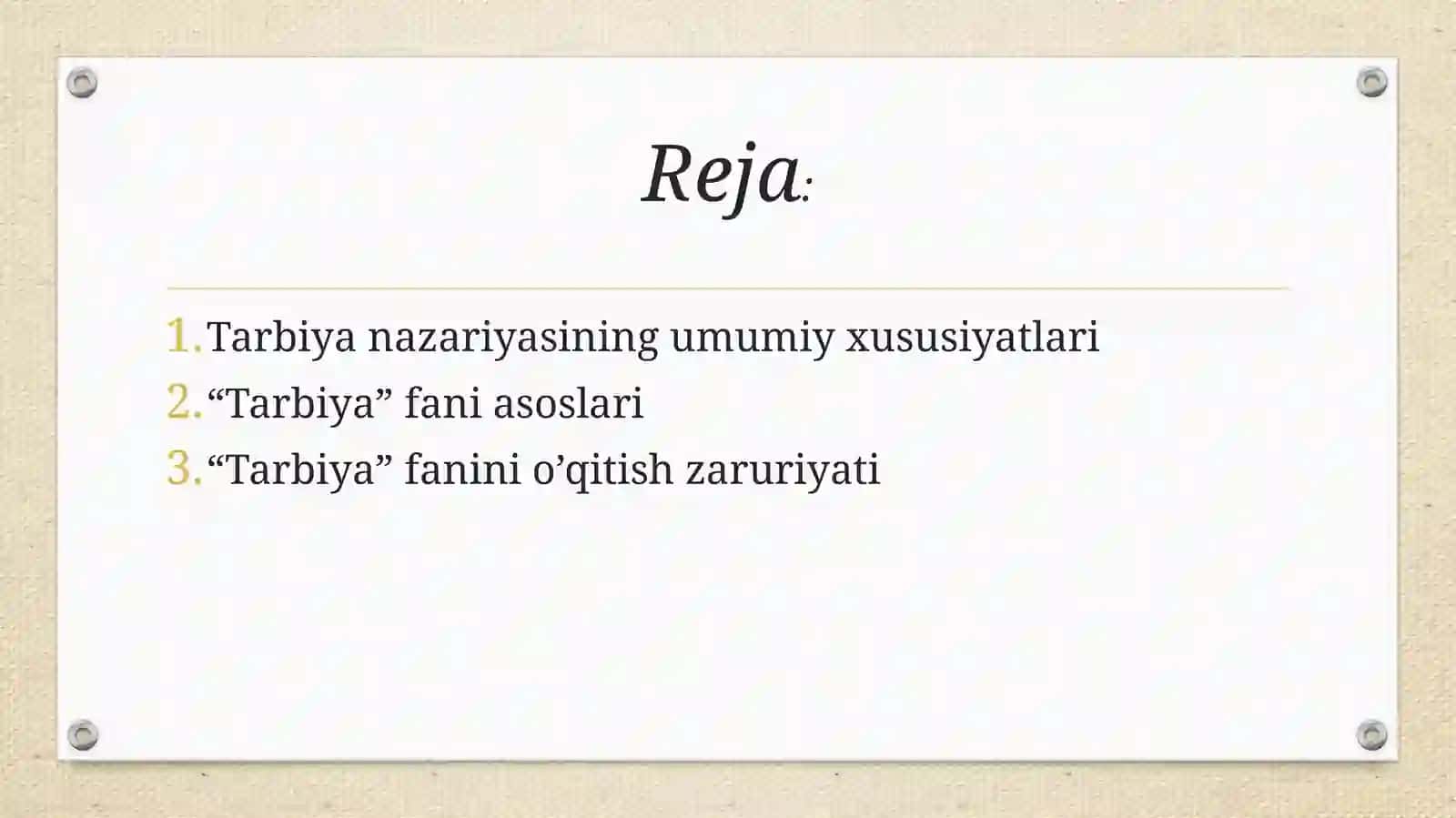 Reja:

1. Tarbiya nazariyasining umumiy xususiyatlari
2. “Tarbiya” fani asoslari
3. “Tarbiya” fanini o’qitish zaruriyati